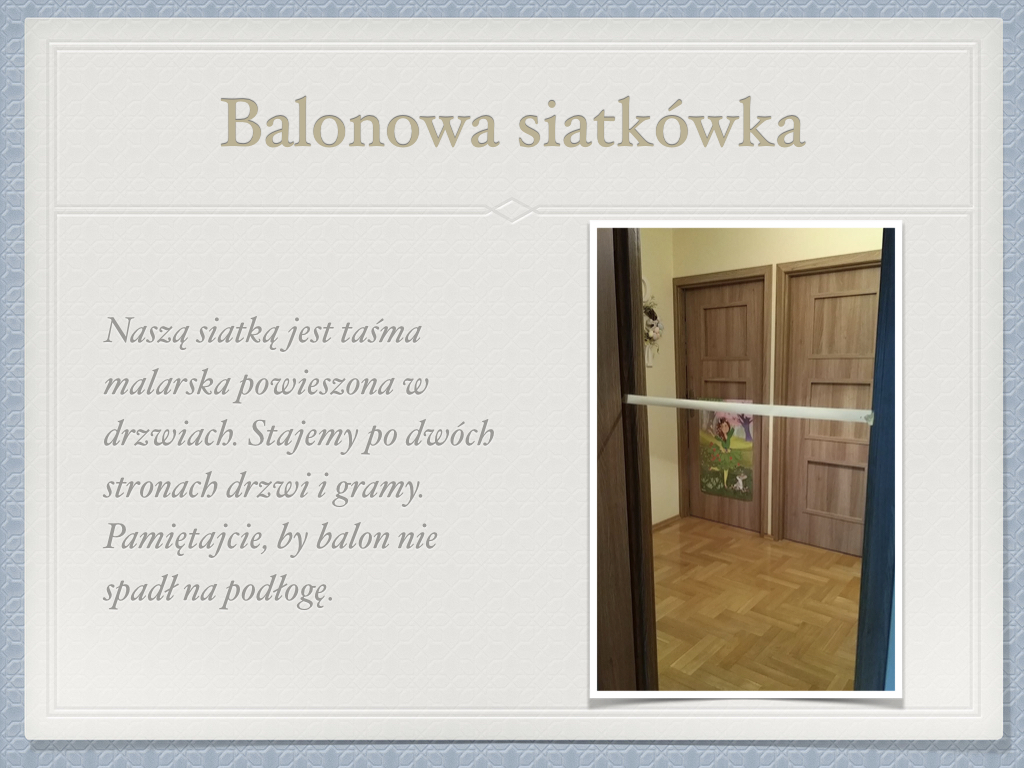 Balonowa siatkówka

Naszą siatką jest taśma malarska powieszona w drzwiach. Stajemy po dwóch stronach drzwi i gramy. Pamiętajcie, by balon nie spadł na podłogę.